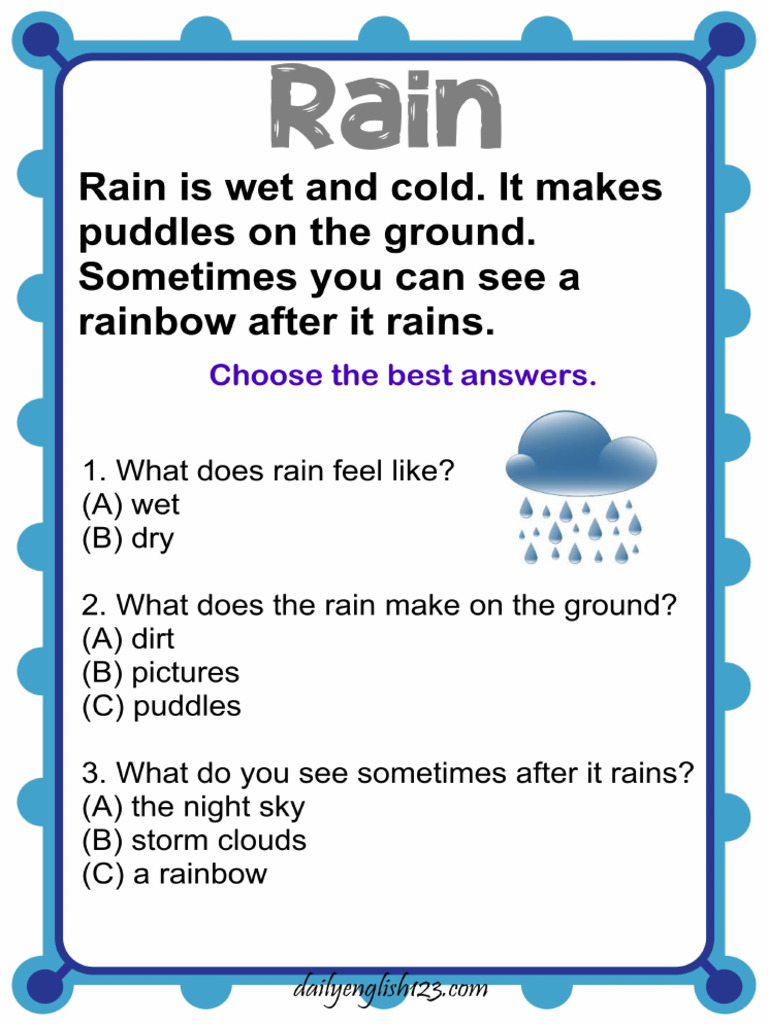 Rain

Rain is wet and cold. It makes puddles on the ground. Sometimes you can see a rainbow after it rains.

Choose the best answers.

1. What does rain feel like?
(A) wet
(B) dry

2. What does the rain make on the ground?
(A) dirt
(B) pictures
(C) puddles

3. What do you see sometimes after it rains?
(A) the night sky
(B) storm clouds
(C) a rainbow

dailyenglish123.com